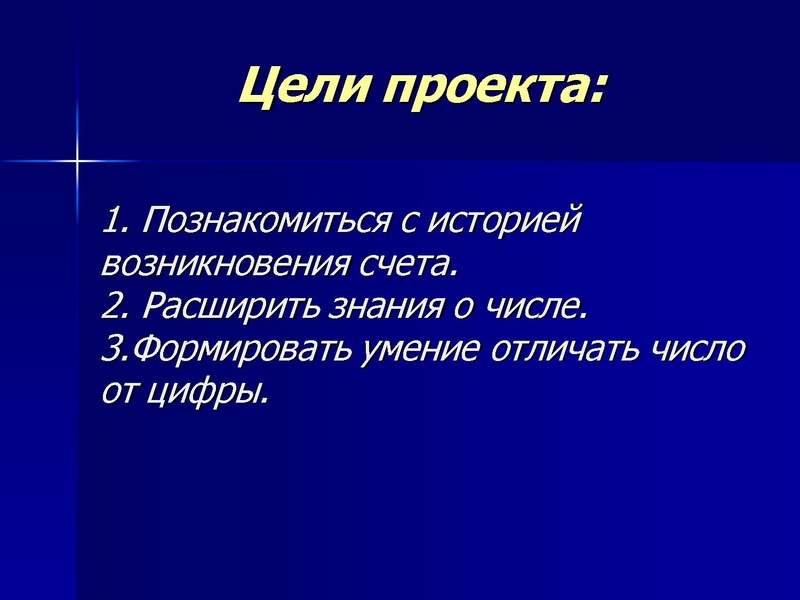 Цели проекта:

1. Познакомиться с историей возникновения счета.
2. Расширить знания о числе.
3.Формировать умение отличать число от цифры.